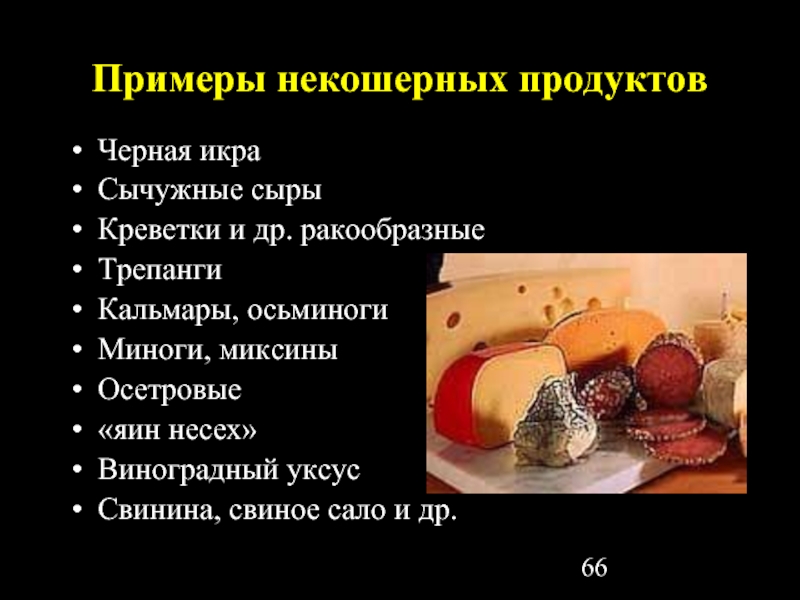 Примеры некошерных продуктов

• Черная икра
• Сычужные сыры
• Креветки и др. ракообразные
• Трепанги
• Кальмары, осьминоги
• Миноги, миксины
• Осетровые
• «яин несех»
• Виноградный уксус
• Свинина, свиное сало и др.

66